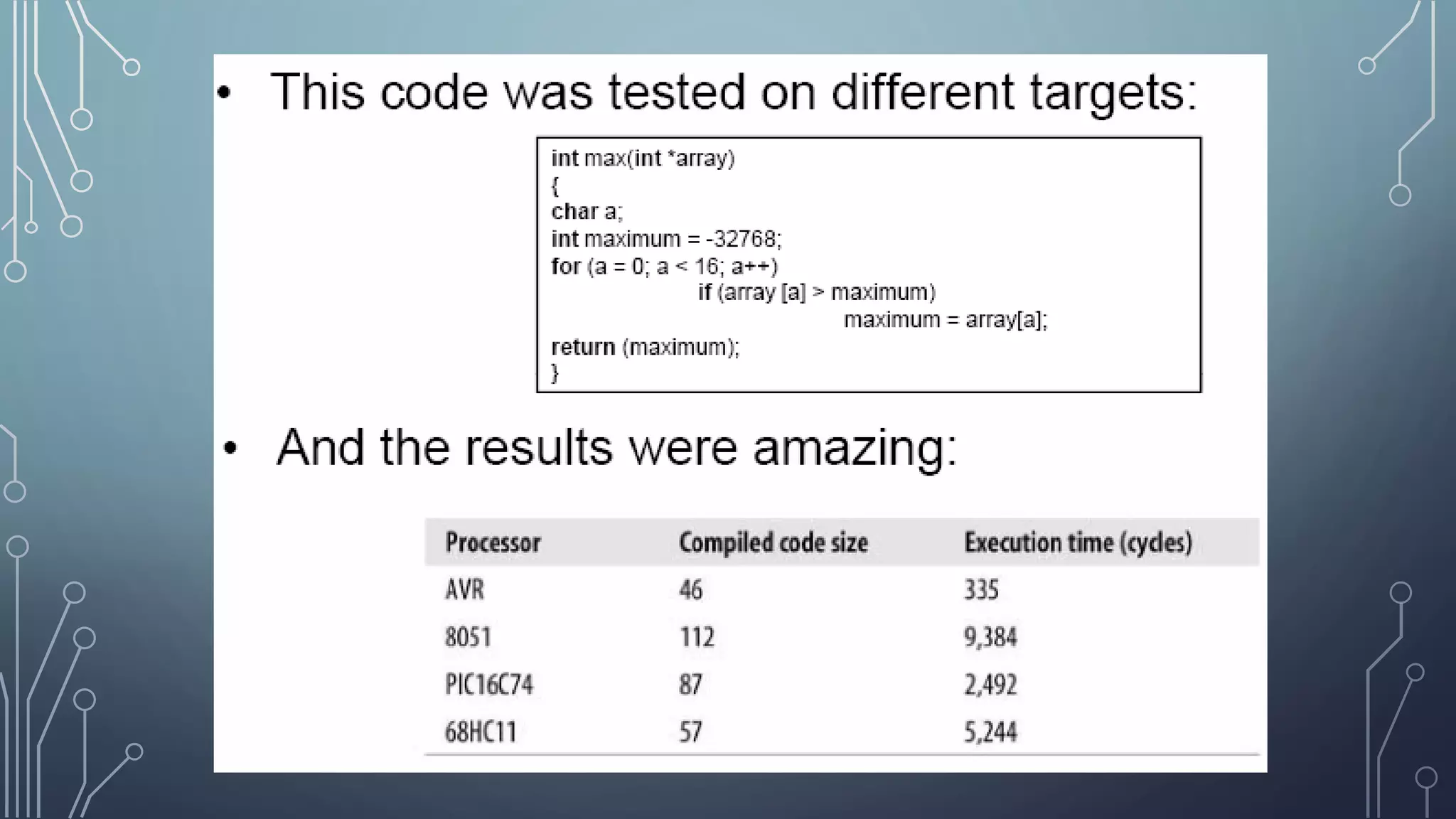 • This code was tested on different targets:

int max(int *array)
{
char a;
int maximum = -32768;
for (a = 0; a < 16; a++)
if (array [a] > maximum)
maximum = array[a];
return (maximum);
}

• And the results were amazing:

| Processor | Compiled code size | Execution time (cycles) |
|---|---|---|
| AVR | 46 | 335 |
| 8051 | 112 | 9,384 |
| PIC16C74 | 87 | 2,492 |
| 68HC11 | 57 | 5,244 |